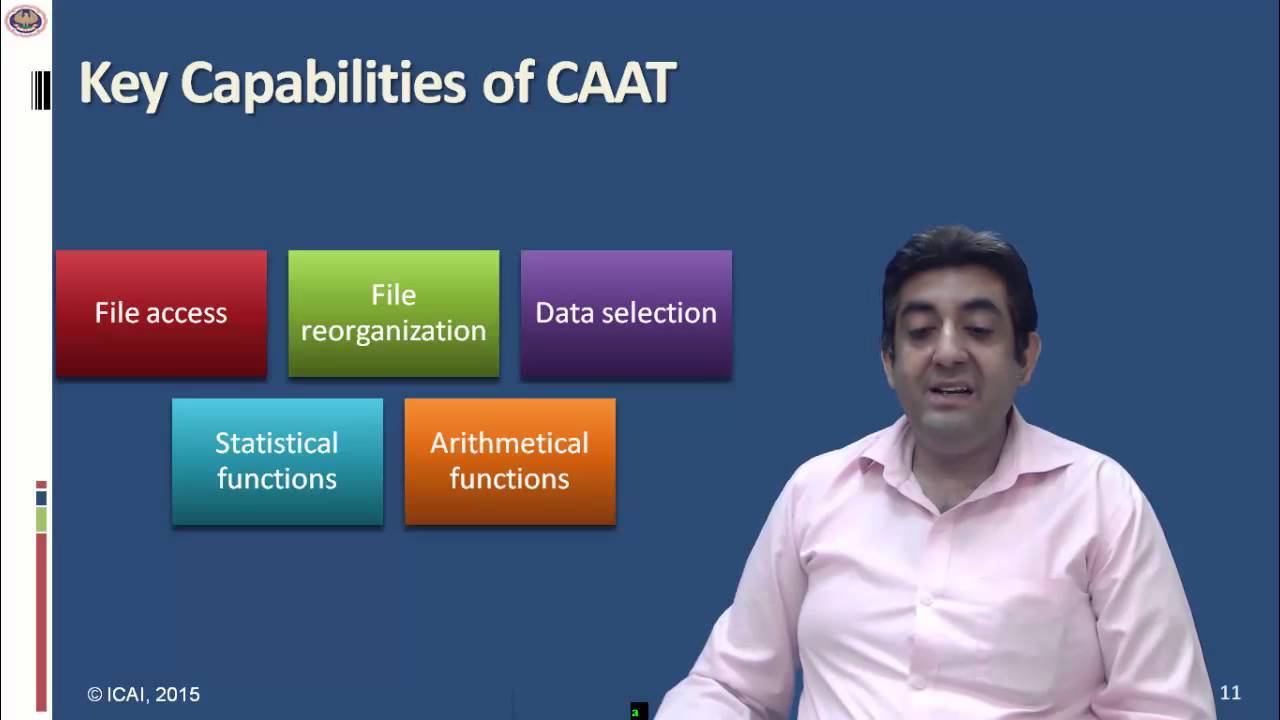 Key Capabilities of CAAT

File access

File reorganization

Data selection

Statistical functions

Arithmetical functions

© ICAI, 2015

11